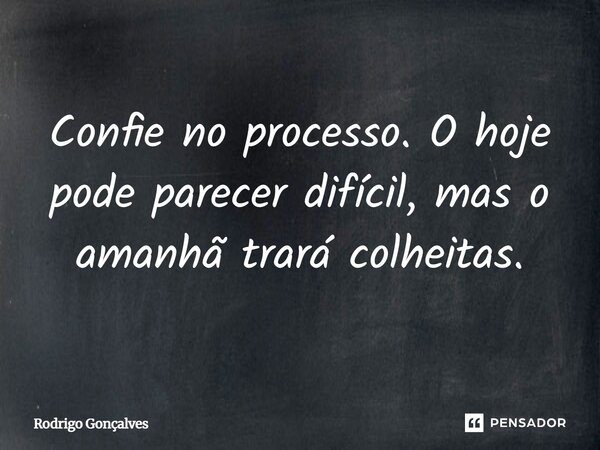 Confie no processo. O hoje pode parecer difícil, mas o amanhã trará colheitas.

Rodrigo Gonçalves

PENSADOR